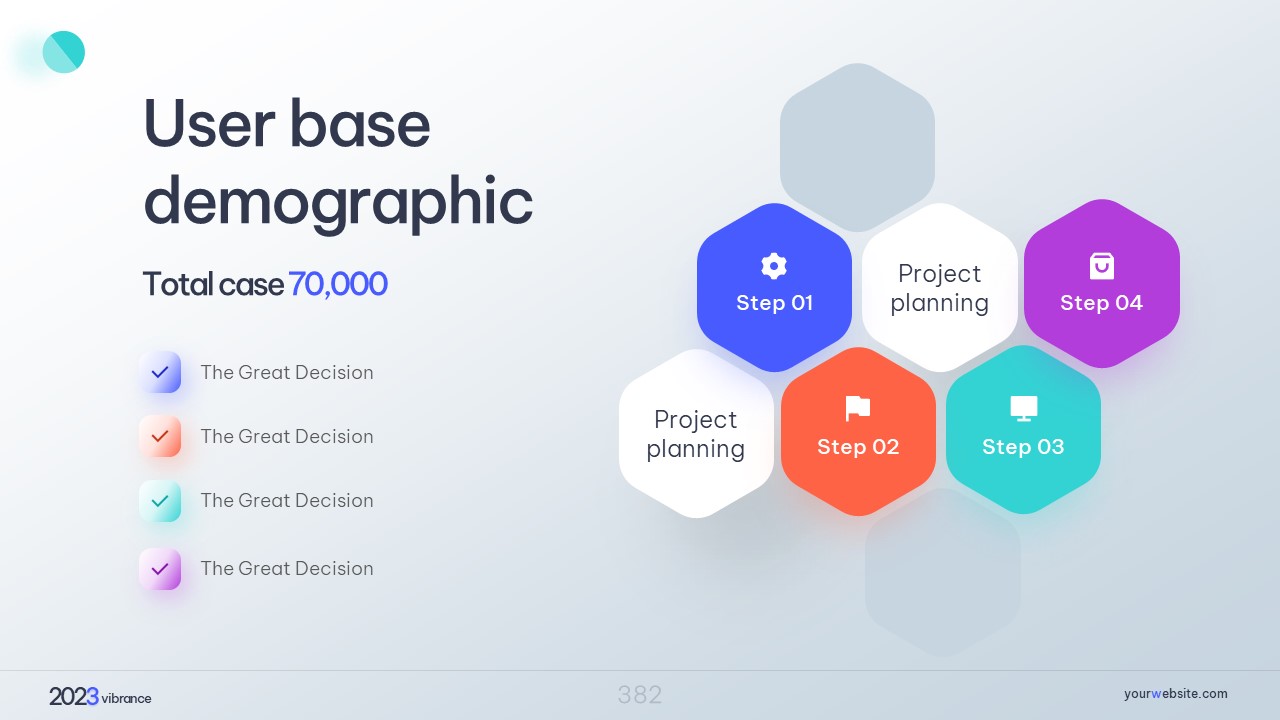 User base demographic

Total case 70,000

The Great Decision

The Great Decision

The Great Decision

The Great Decision

Step 01

Project planning

Step 04

Project planning

Step 02

Step 03

2023 vibrance

382

yourwebsite.com